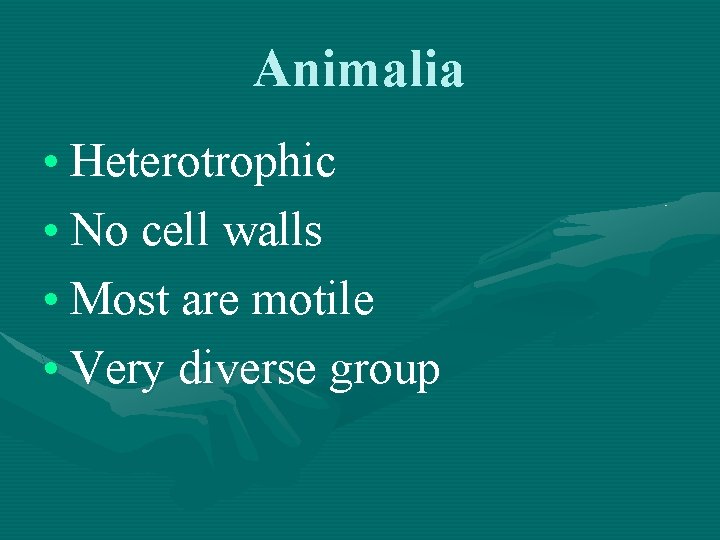 Animalia

• Heterotrophic
• No cell walls
• Most are motile
• Very diverse group